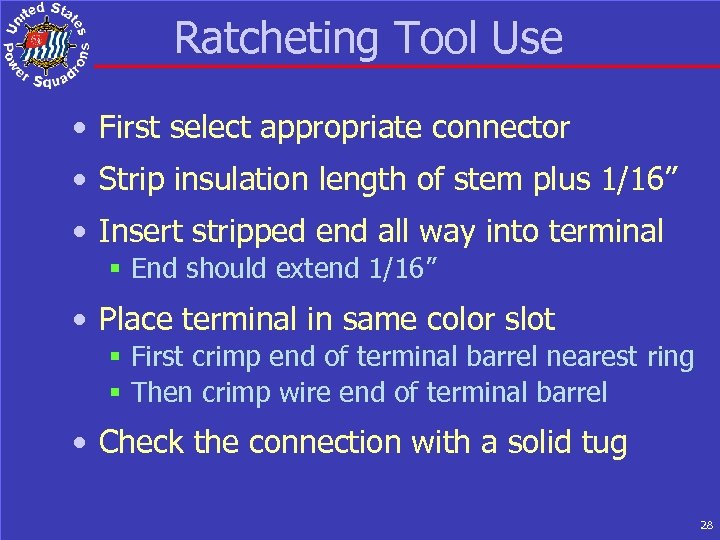 United States Power Squadrons

Ratcheting Tool Use

• First select appropriate connector
• Strip insulation length of stem plus 1/16”
• Insert stripped end all way into terminal
  ▪ End should extend 1/16”
• Place terminal in same color slot
  ▪ First crimp end of terminal barrel nearest ring
  ▪ Then crimp wire end of terminal barrel
• Check the connection with a solid tug

28